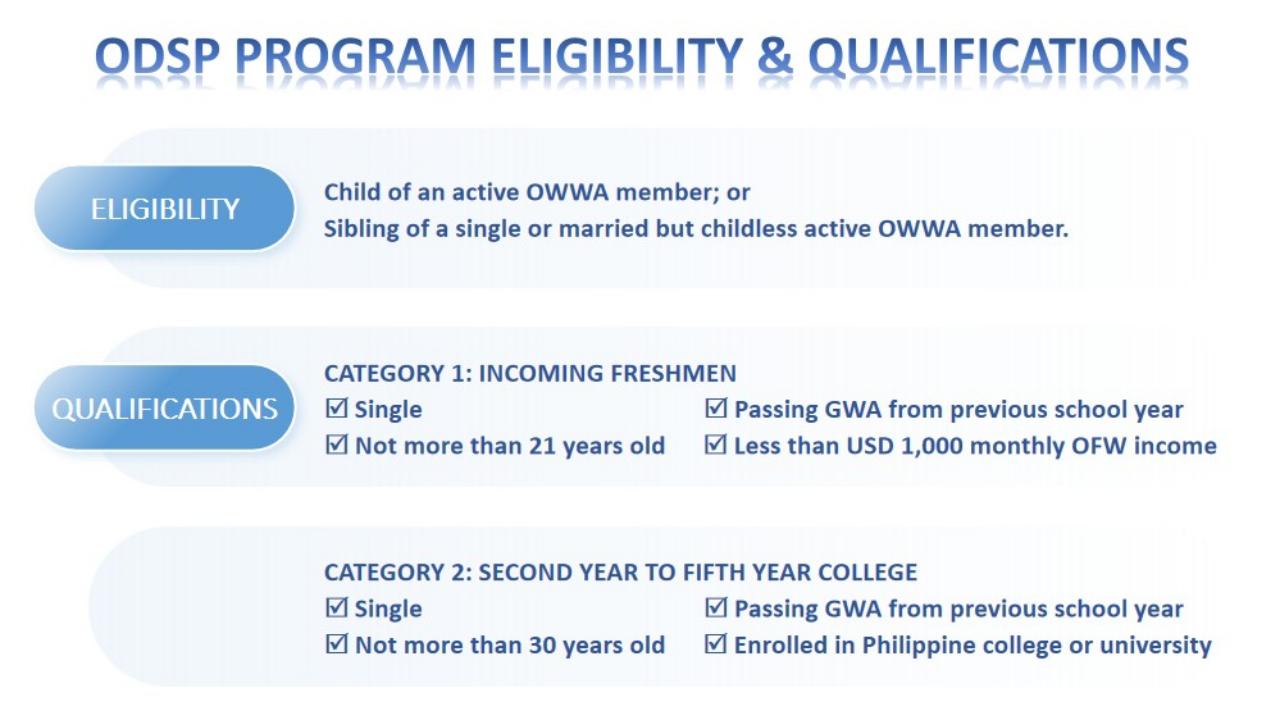 ODSP PROGRAM ELIGIBILITY & QUALIFICATIONS

ELIGIBILITY

Child of an active OWWA member; or
Sibling of a single or married but childless active OWWA member.

QUALIFICATIONS

CATEGORY 1: INCOMING FRESHMEN
☑ Single
☑ Not more than 21 years old
☑ Passing GWA from previous school year
☑ Less than USD 1,000 monthly OFW income

CATEGORY 2: SECOND YEAR TO FIFTH YEAR COLLEGE
☑ Single
☑ Not more than 30 years old
☑ Passing GWA from previous school year
☑ Enrolled in Philippine college or university